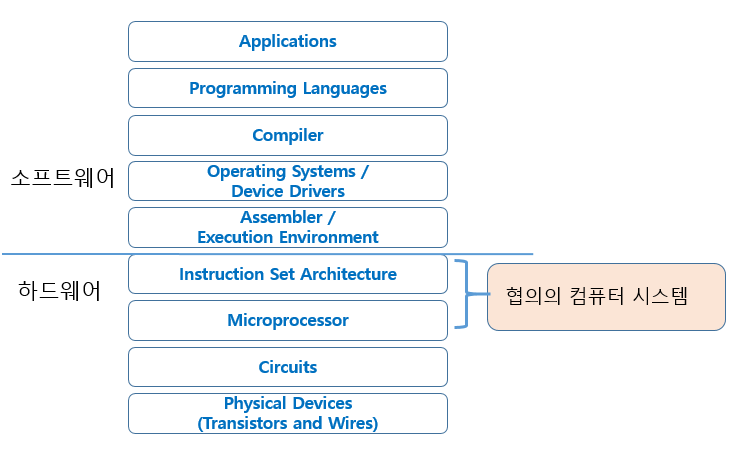 Applications

Programming Languages

Compiler

소프트웨어

Operating Systems / Device Drivers

Assembler / Execution Environment

하드웨어

Instruction Set Architecture

Microprocessor

협의의 컴퓨터 시스템

Circuits

Physical Devices (Transistors and Wires)